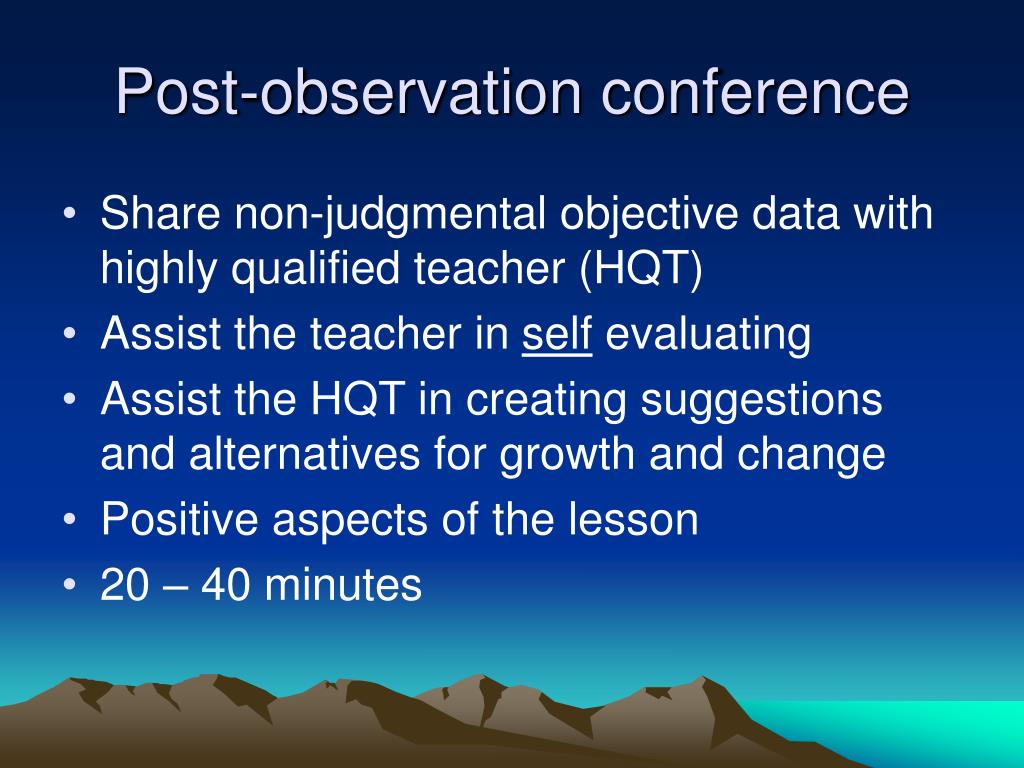 Post-observation conference

• Share non-judgmental objective data with highly qualified teacher (HQT)
• Assist the teacher in self evaluating
• Assist the HQT in creating suggestions and alternatives for growth and change
• Positive aspects of the lesson
• 20 – 40 minutes